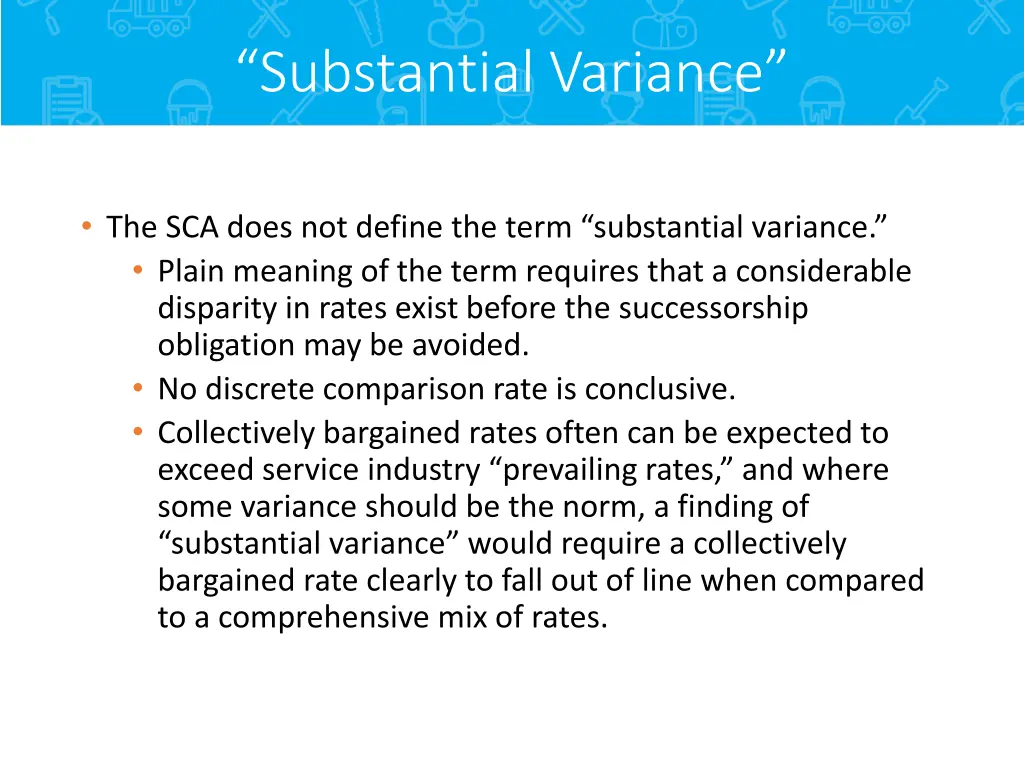 “Substantial Variance”

• The SCA does not define the term “substantial variance.”
  • Plain meaning of the term requires that a considerable disparity in rates exist before the successorship obligation may be avoided.
  • No discrete comparison rate is conclusive.
  • Collectively bargained rates often can be expected to exceed service industry “prevailing rates,” and where some variance should be the norm, a finding of “substantial variance” would require a collectively bargained rate clearly to fall out of line when compared to a comprehensive mix of rates.